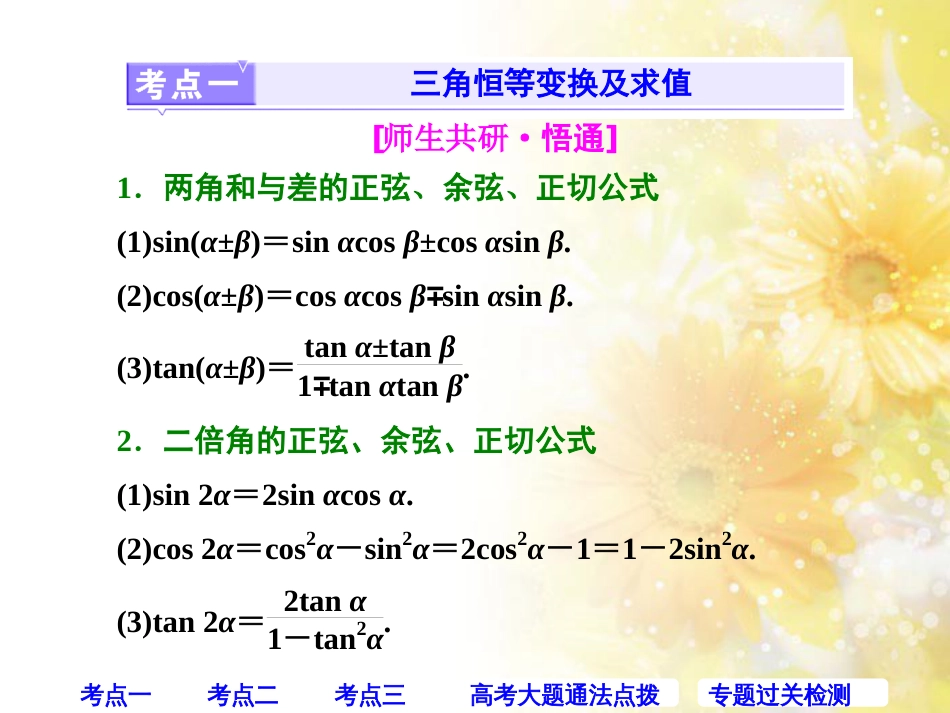 考点一 三角恒等变换及求值

[师生共研·悟通]

1．两角和与差的正弦、余弦、正切公式

(1)$\sin(\alpha\pm\beta)=\sin\alpha\cos\beta\pm\cos\alpha\sin\beta$.

(2)$\cos(\alpha\pm\beta)=\cos\alpha\cos\beta\mp\sin\alpha\sin\beta$.

(3)$\tan(\alpha\pm\beta)=\frac{\tan\alpha\pm\tan\beta}{1\mp\tan\alpha\tan\beta}$.

2．二倍角的正弦、余弦、正切公式

(1)$\sin 2\alpha=2\sin\alpha\cos\alpha$.

(2)$\cos 2\alpha=\cos^2\alpha-\sin^2\alpha=2\cos^2\alpha-1=1-2\sin^2\alpha$.

(3)$\tan 2\alpha=\frac{2\tan\alpha}{1-\tan^2\alpha}$.

考点一 考点二 考点三 高考大题通法点拨 专题过关检测